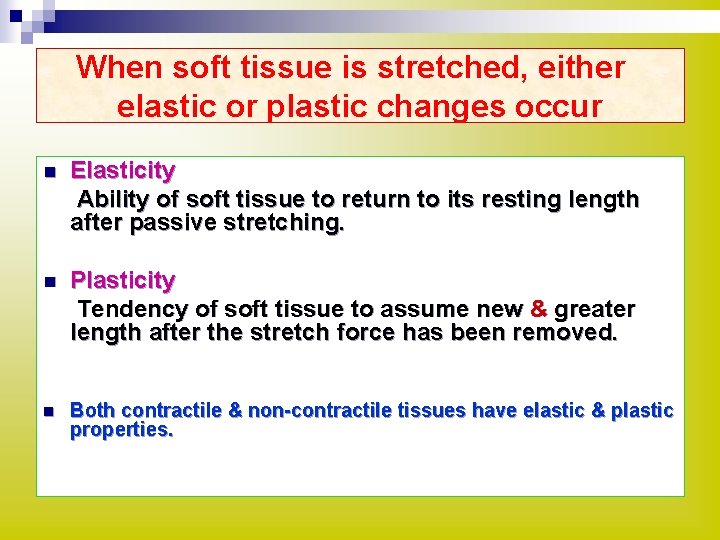 When soft tissue is stretched, either elastic or plastic changes occur

Elasticity

Ability of soft tissue to return to its resting length after passive stretching.

Plasticity

Tendency of soft tissue to assume new & greater length after the stretch force has been removed.

Both contractile & non-contractile tissues have elastic & plastic properties.